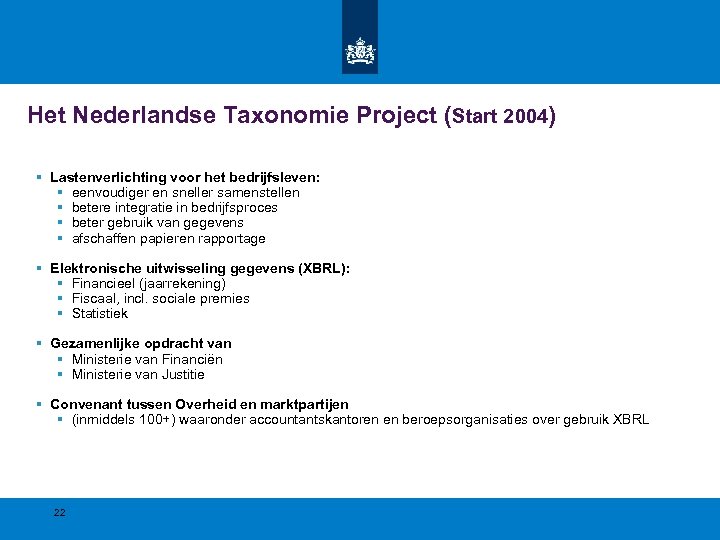 Het Nederlandse Taxonomie Project (Start 2004)

- Lastenverlichting voor het bedrijfsleven:
  - eenvoudiger en sneller samenstellen
  - betere integratie in bedrijfsproces
  - beter gebruik van gegevens
  - afschaffen papieren rapportage

- Elektronische uitwisseling gegevens (XBRL):
  - Financieel (jaarrekening)
  - Fiscaal, incl. sociale premies
  - Statistiek

- Gezamenlijke opdracht van
  - Ministerie van Financiën
  - Ministerie van Justitie

- Convenant tussen Overheid en marktpartijen
  - (inmiddels 100+) waaronder accountantskantoren en beroepsorganisaties over gebruik XBRL

22